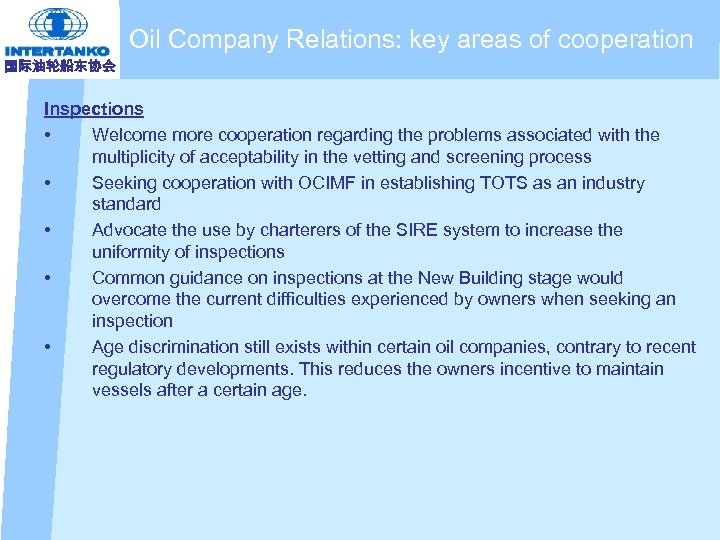 INTERTANKO
国际油轮船东协会

Oil Company Relations: key areas of cooperation

Inspections

• Welcome more cooperation regarding the problems associated with the multiplicity of acceptability in the vetting and screening process

• Seeking cooperation with OCIMF in establishing TOTS as an industry standard

• Advocate the use by charterers of the SIRE system to increase the uniformity of inspections

• Common guidance on inspections at the New Building stage would overcome the current difficulties experienced by owners when seeking an inspection

• Age discrimination still exists within certain oil companies, contrary to recent regulatory developments. This reduces the owners incentive to maintain vessels after a certain age.